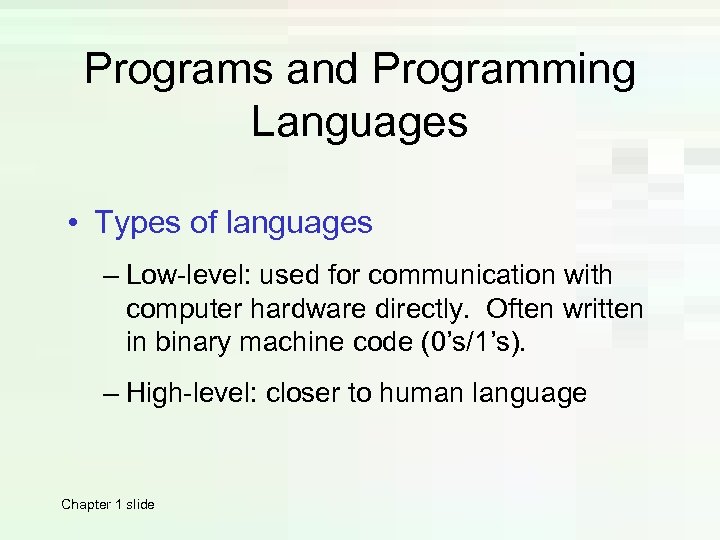 Programs and Programming Languages

• Types of languages

– Low-level: used for communication with computer hardware directly. Often written in binary machine code (0’s/1’s).

– High-level: closer to human language

Chapter 1 slide